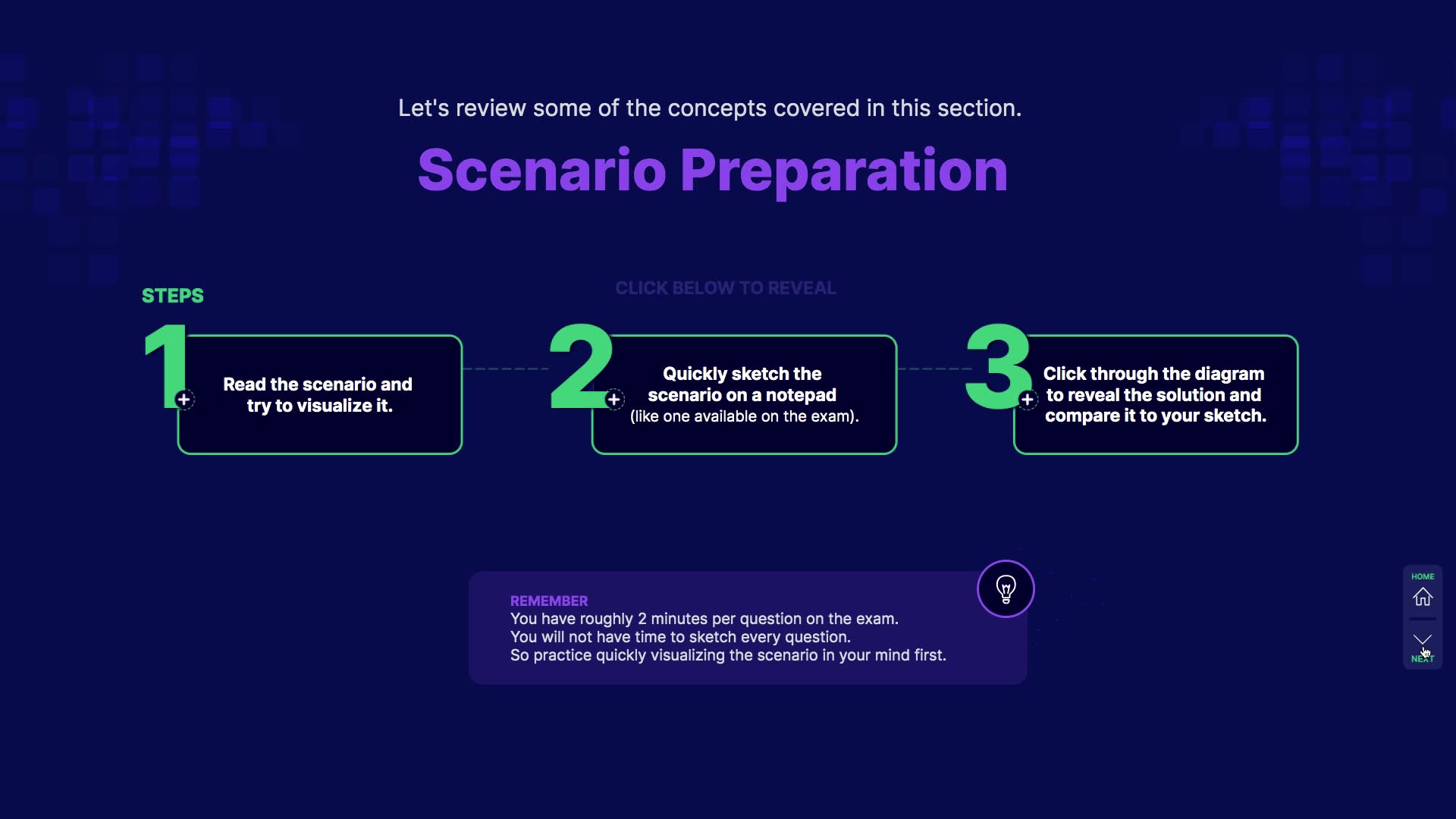 Let's review some of the concepts covered in this section.

Scenario Preparation

STEPS

CLICK BELOW TO REVEAL

1 Read the scenario and try to visualize it.

2 Quickly sketch the scenario on a notepad (like one available on the exam).

3 Click through the diagram to reveal the solution and compare it to your sketch.

REMEMBER
You have roughly 2 minutes per question on the exam.
You will not have time to sketch every question.
So practice quickly visualizing the scenario in your mind first.

HOME

NEXT